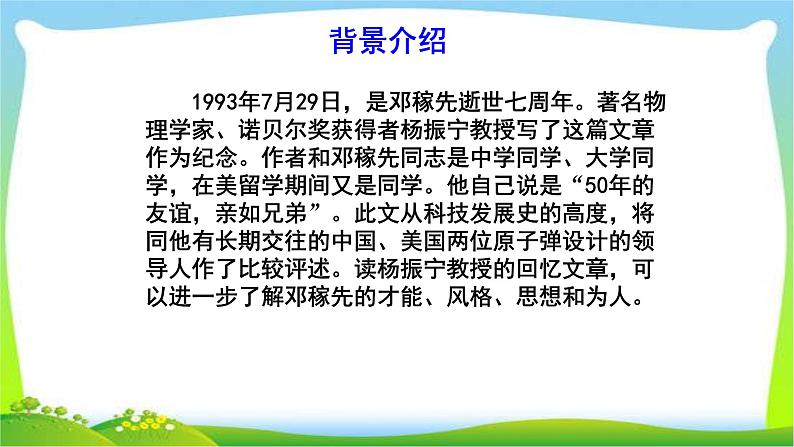 背景介绍

1993年7月29日，是邓稼先逝世七周年。著名物理学家、诺贝尔奖获得者杨振宁教授写了这篇文章作为纪念。作者和邓稼先同志是中学同学、大学同学，在美留学期间又是同学。他自己说是“50年的友谊，亲如兄弟”。此文从科技发展史的高度，将同他有长期交往的中国、美国两位原子弹设计的领导人作了比较评述。读杨振宁教授的回忆文章，可以进一步了解邓稼先的才能、风格、思想和为人。